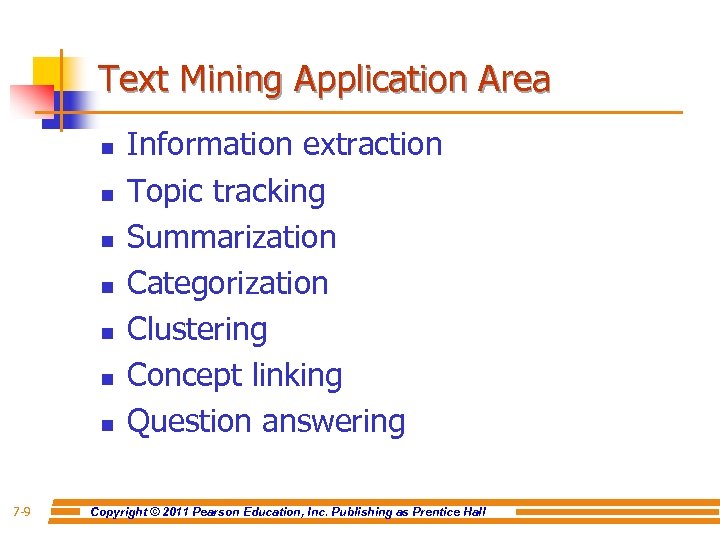 Text Mining Application Area

- Information extraction
- Topic tracking
- Summarization
- Categorization
- Clustering
- Concept linking
- Question answering

7-9 Copyright © 2011 Pearson Education, Inc. Publishing as Prentice Hall